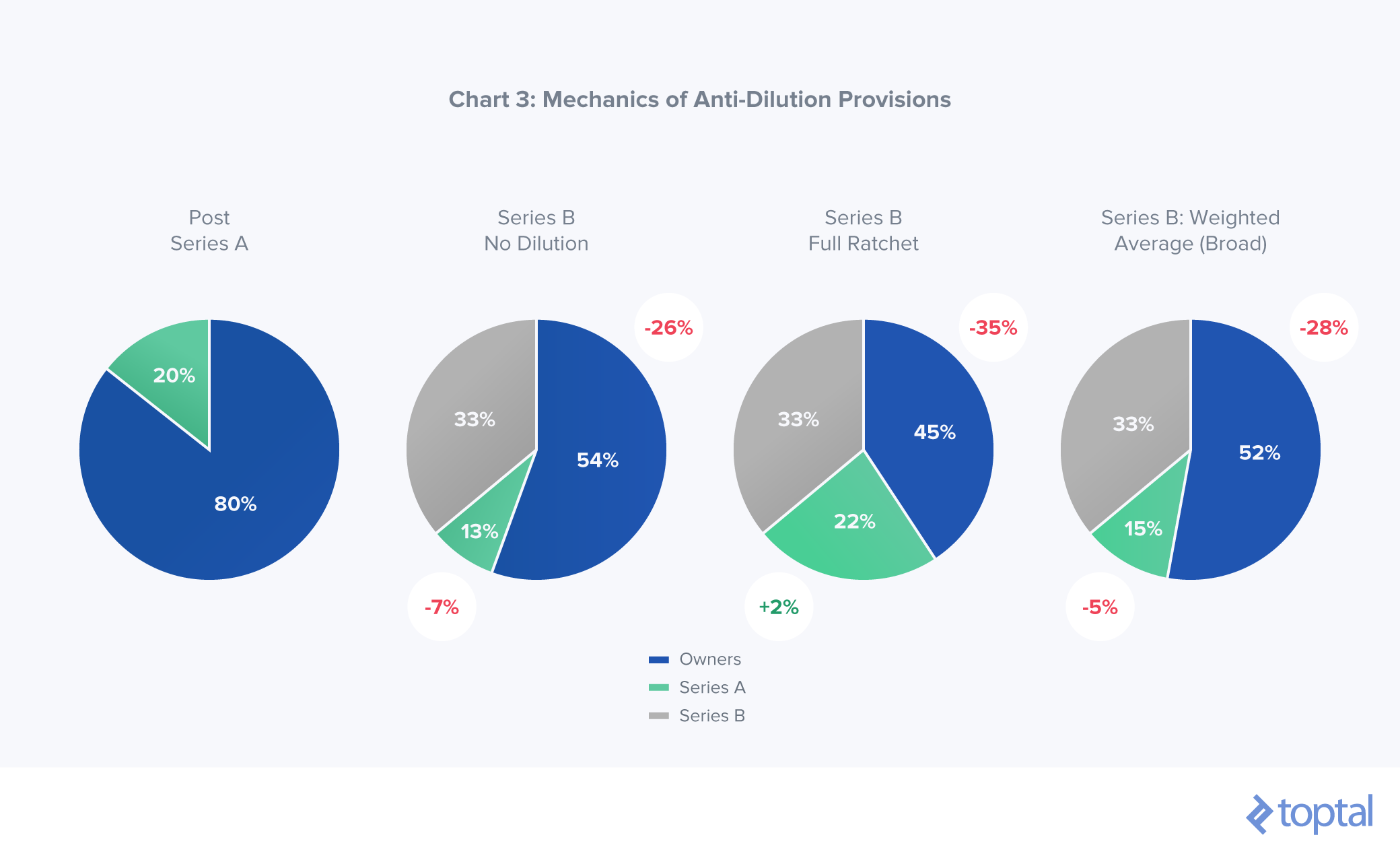 Chart 3: Mechanics of Anti-Dilution Provisions

Post
Series A

20%
80%

Series B
No Dilution

-26%
33%
54%
13%
-7%

Series B
Full Ratchet

-35%
33%
45%
22%
+2%

Series B: Weighted
Average (Broad)

-28%
33%
52%
15%
-5%

Owners
Series A
Series B

toptal